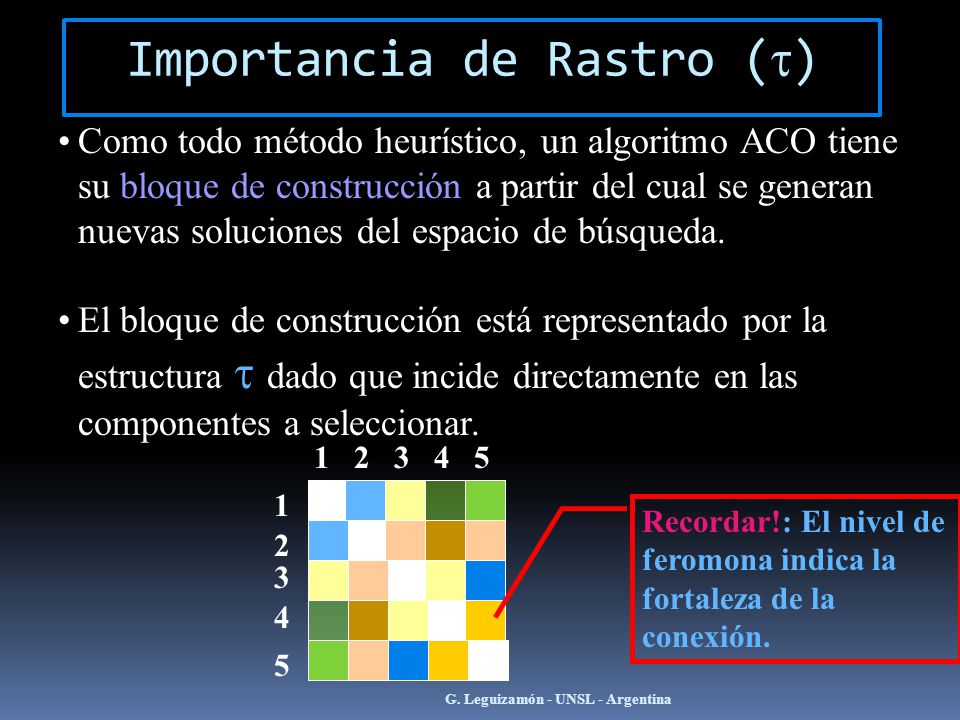 Importancia de Rastro ($\tau$)

• Como todo método heurístico, un algoritmo ACO tiene su bloque de construcción a partir del cual se generan nuevas soluciones del espacio de búsqueda.

• El bloque de construcción está representado por la estructura $\tau$ dado que incide directamente en las componentes a seleccionar.

1 2 3 4 5

1
2
3
4
5

Recordar!: El nivel de feromona indica la fortaleza de la conexión.

G. Leguizamón - UNSL - Argentina